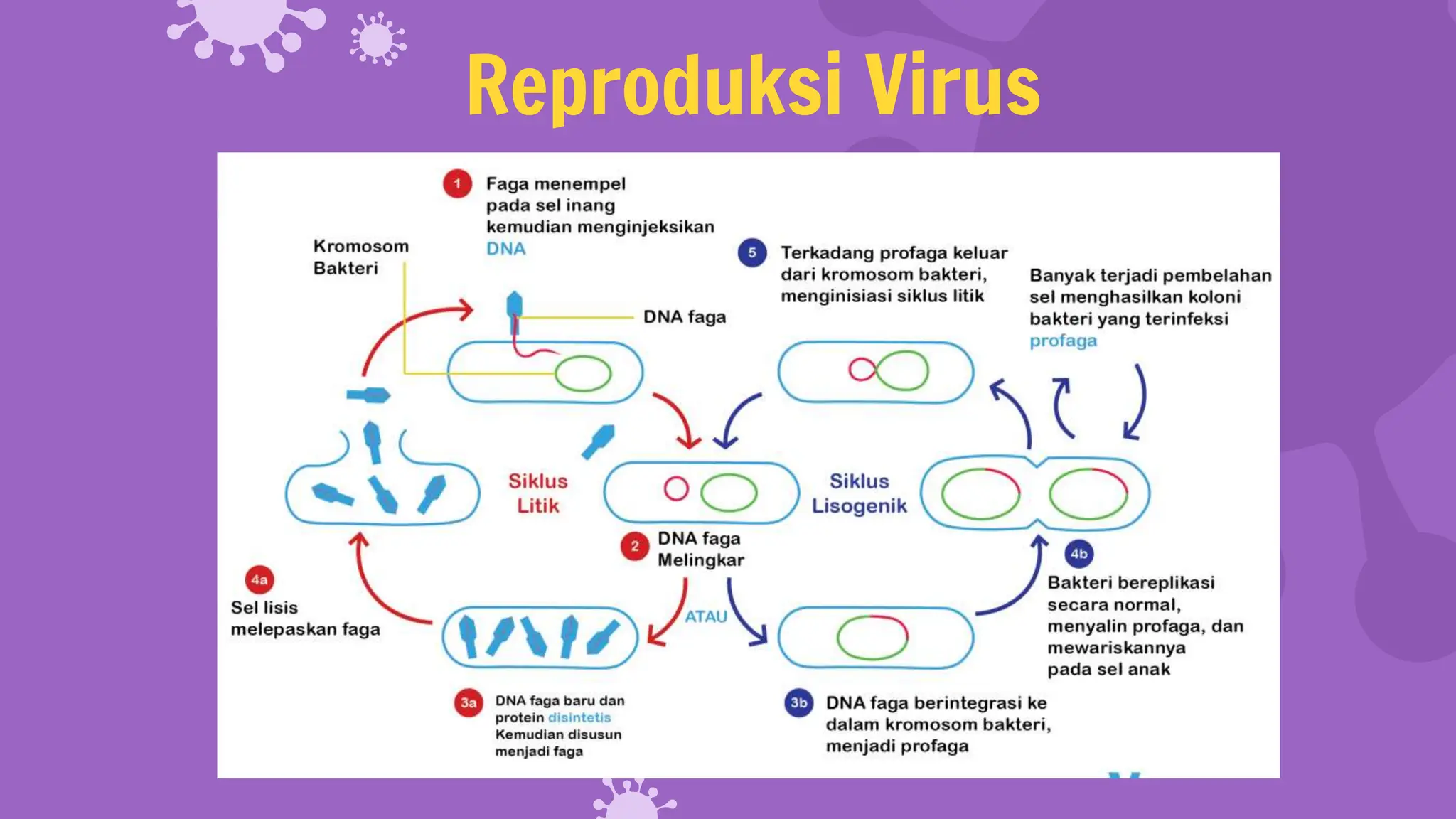 Reproduksi Virus

1 Faga menempel pada sel inang kemudian menginjeksikan DNA

Kromosom Bakteri

DNA faga

5 Terkadang profaga keluar dari kromosom bakteri, menginisiasi siklus litik

Banyak terjadi pembelahan sel menghasilkan koloni bakteri yang terinfeksi profaga

Siklus Litik

Siklus Lisogenik

2 DNA faga Melingkar

4a Sel lisis melepaskan faga

ATAU

4b Bakteri bereplikasi secara normal, menyalin profaga, dan mewariskannya pada sel anak

3a DNA faga baru dan protein disintetis Kemudian disusun menjadi faga

3b DNA faga berintegrasi ke dalam kromosom bakteri, menjadi profaga